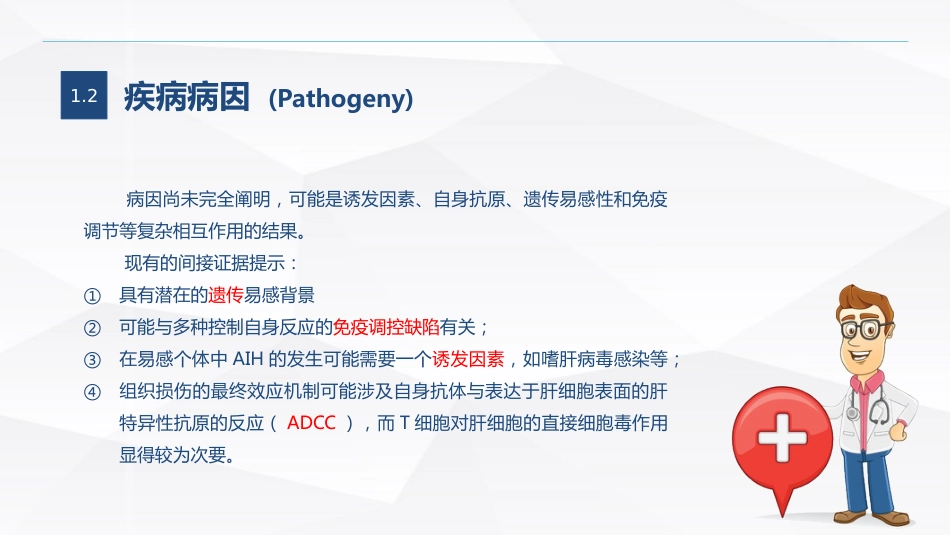 1.2 疾病病因 (Pathogeny)

病因尚未完全阐明，可能是诱发因素、自身抗原、遗传易感性和免疫调节等复杂相互作用的结果。

现有的间接证据提示：

① 具有潜在的遗传易感背景

② 可能与多种控制自身反应的免疫调控缺陷有关；

③ 在易感个体中 AIH 的发生可能需要一个诱发因素，如嗜肝病毒感染等；

④ 组织损伤的最终效应机制可能涉及自身抗体与表达于肝细胞表面的肝特异性抗原的反应（ ADCC ），而 T 细胞对肝细胞的直接细胞毒作用显得较为次要。